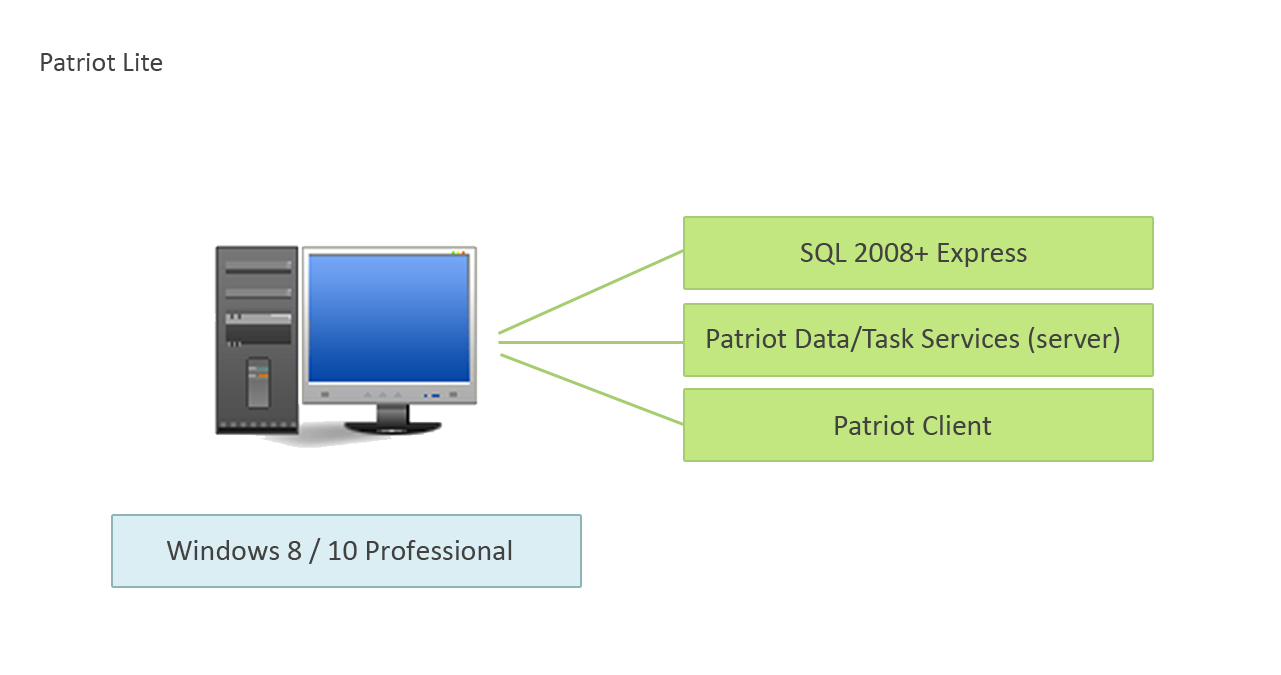 Patriot Lite

SQL 2008+ Express

Patriot Data/Task Services (server)

Patriot Client

Windows 8 / 10 Professional